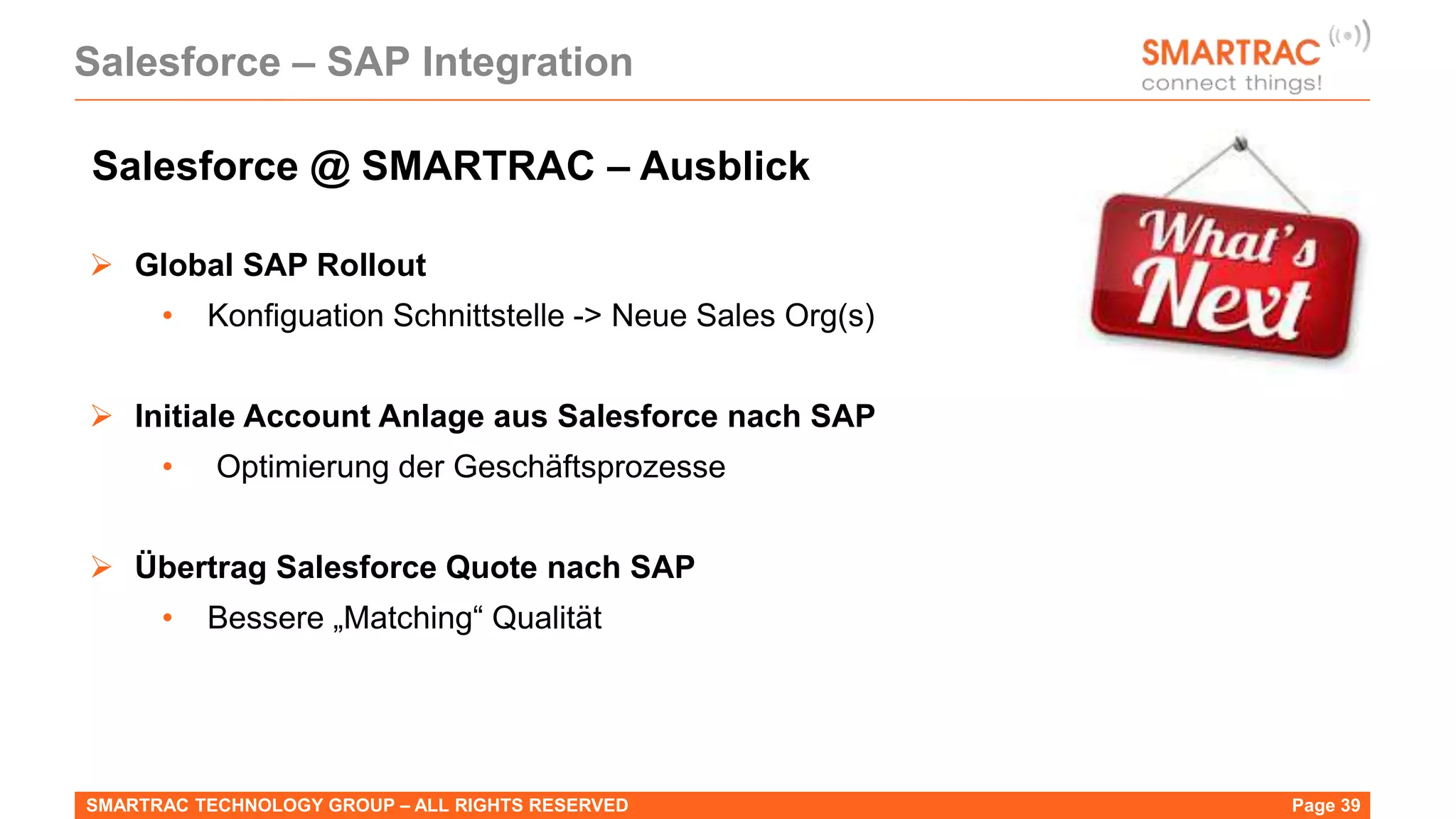 Salesforce – SAP Integration

SMARTRAC
connect things!

Salesforce @ SMARTRAC – Ausblick

What's Next

➢ Global SAP Rollout
• Konfiguation Schnittstelle -> Neue Sales Org(s)

➢ Initiale Account Anlage aus Salesforce nach SAP
• Optimierung der Geschäftsprozesse

➢ Übertrag Salesforce Quote nach SAP
• Bessere „Matching“ Qualität

SMARTRAC TECHNOLOGY GROUP – ALL RIGHTS RESERVED

Page 39